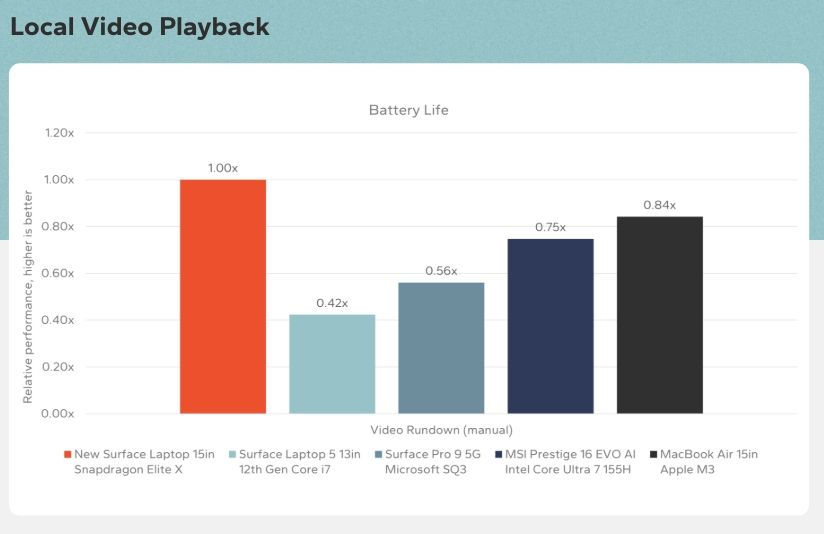 Local Video Playback

Battery Life

Relative performance, higher is better

1.20x
1.00x
0.80x
0.60x
0.40x
0.20x
0.00x

1.00x
0.42x
0.56x
0.75x
0.84x

Video Rundown (manual)

New Surface Laptop 15in Snapdragon Elite X
Surface Laptop 5 13in 12th Gen Core i7
Surface Pro 9 5G Microsoft SQ3
MSI Prestige 16 EVO AI Intel Core Ultra 7 155H
MacBook Air 15in Apple M3